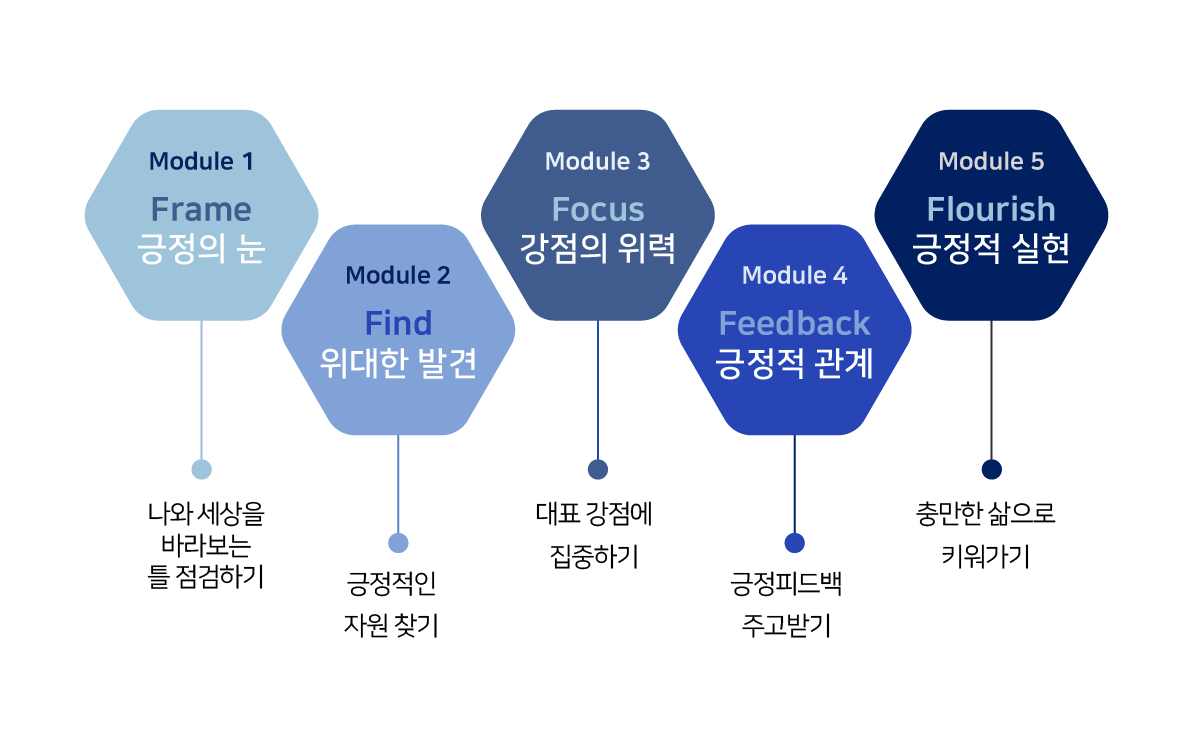 Module 1
Frame
긍정의 눈

나와 세상을 바라보는 틀 점검하기

Module 2
Find
위대한 발견

긍정적인 자원 찾기

Module 3
Focus
강점의 위력

대표 강점에 집중하기

Module 4
Feedback
긍정적 관계

긍정피드백 주고받기

Module 5
Flourish
긍정적 실현

충만한 삶으로 키워가기